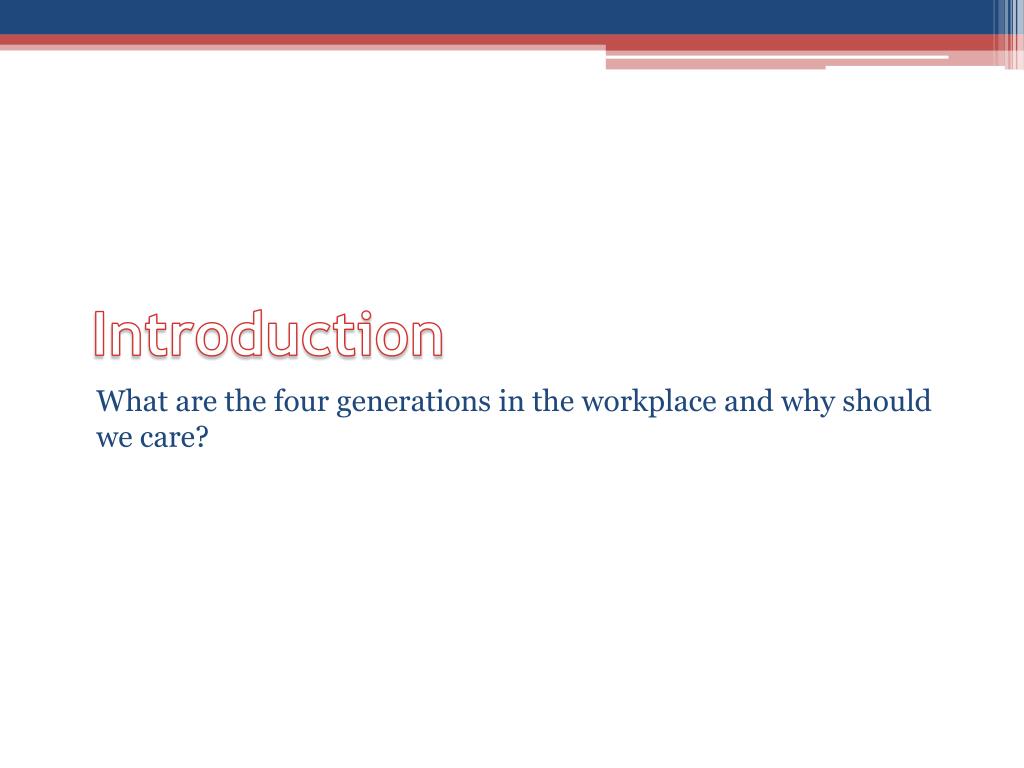 Introduction

What are the four generations in the workplace and why should we care?